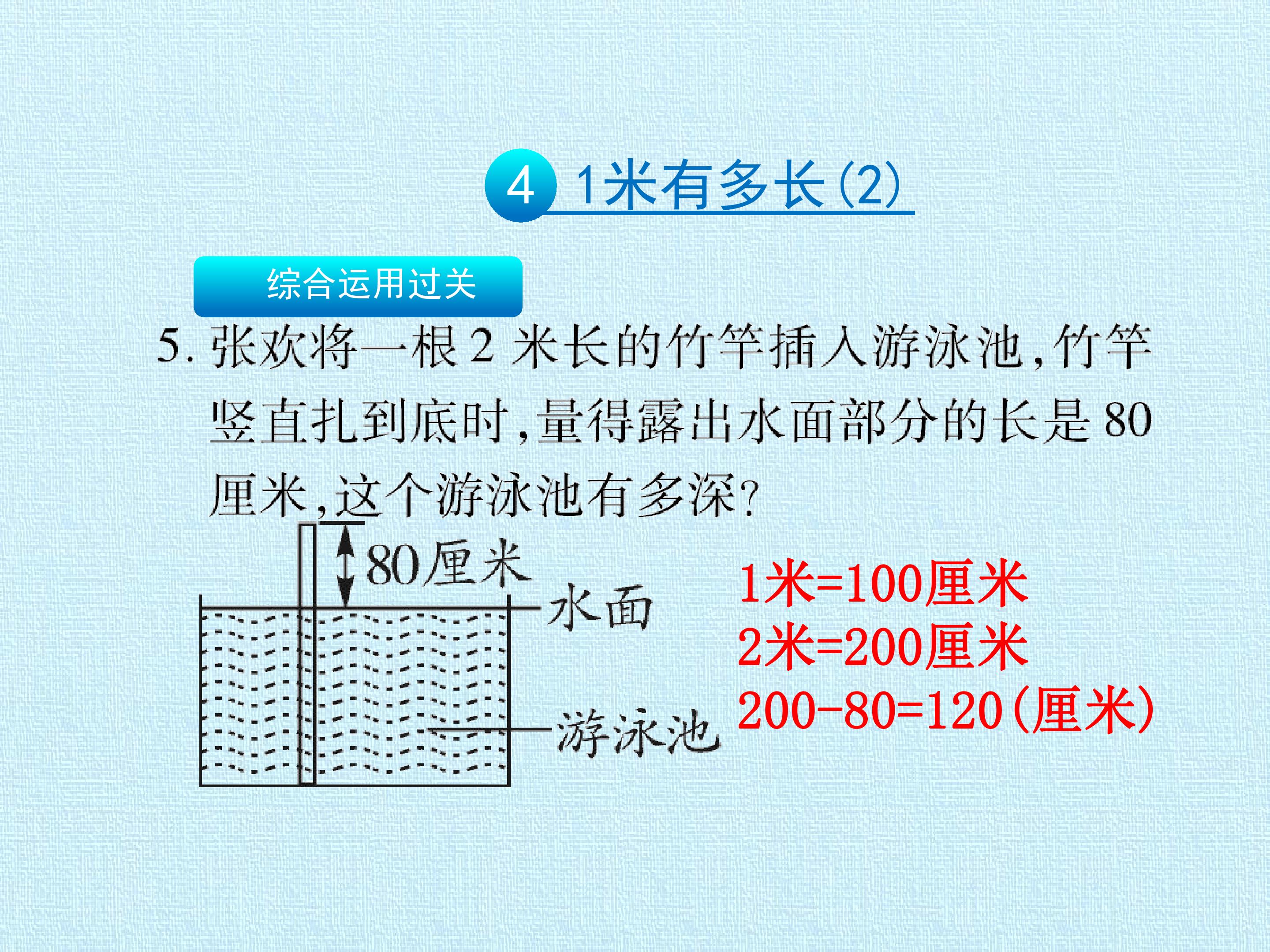 4 1米有多长(2)

综合运用过关

5.张欢将一根2米长的竹竿插入游泳池,竹竿竖直扎到底时,量得露出水面部分的长是80厘米,这个游泳池有多深?

80厘米
水面
游泳池

1米=100厘米
2米=200厘米
200-80=120(厘米)